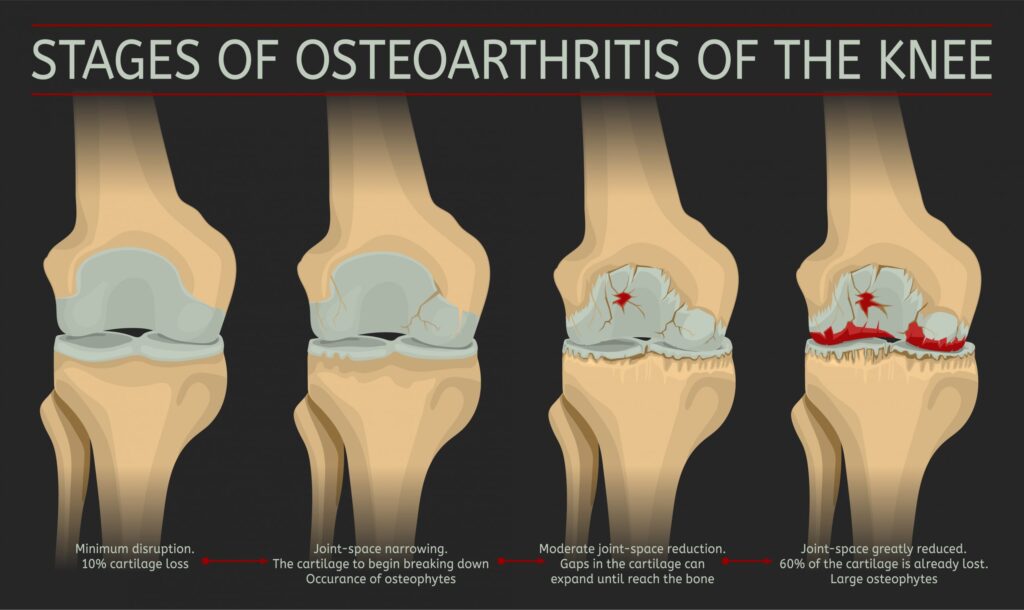 STAGES OF OSTEOARTHRITIS OF THE KNEE

Minimum disruption. 10% cartilage loss

Joint-space narrowing. The cartilage to begin breaking down Occurance of osteophytes

Moderate joint-space reduction. Gaps in the cartilage can expand until reach the bone

Joint-space greatly reduced. 60% of the cartilage is already lost. Large osteophytes